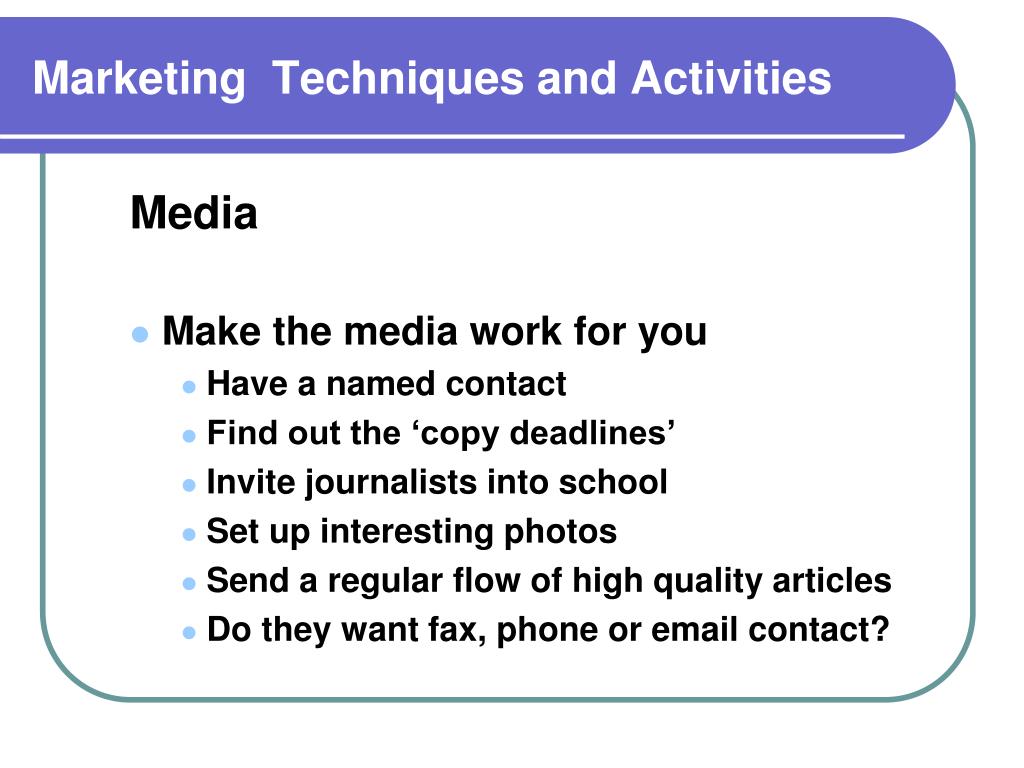 Marketing  Techniques and Activities

Media

- Make the media work for you
  - Have a named contact
  - Find out the ‘copy deadlines’
  - Invite journalists into school
  - Set up interesting photos
  - Send a regular flow of high quality articles
  - Do they want fax, phone or email contact?